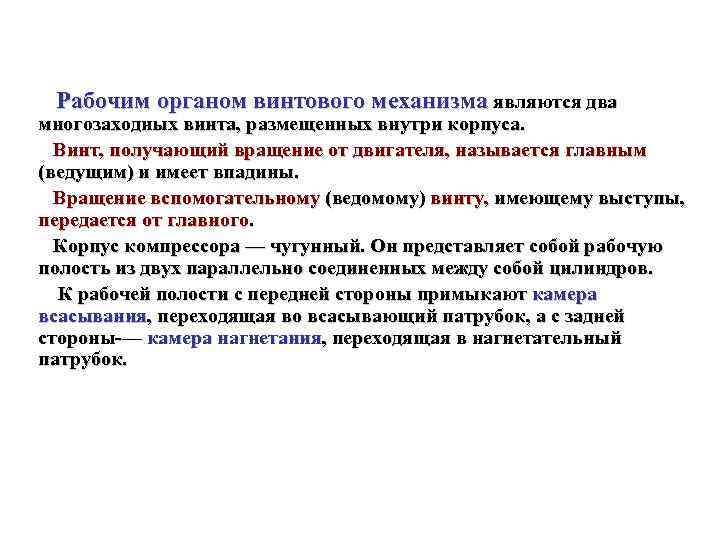 Рабочим органом винтового механизма являются два многозаходных винта, размещенных внутри корпуса.

Винт, получающий вращение от двигателя, называется главным (ведущим) и имеет впадины.

Вращение вспомогательному (ведомому) винту, имеющему выступы, передается от главного.

Корпус компрессора — чугунный. Он представляет собой рабочую полость из двух параллельно соединенных между собой цилиндров.

К рабочей полости с передней стороны примыкают камера всасывания, переходящая во всасывающий патрубок, а с задней стороны-— камера нагнетания, переходящая в нагнетательный патрубок.